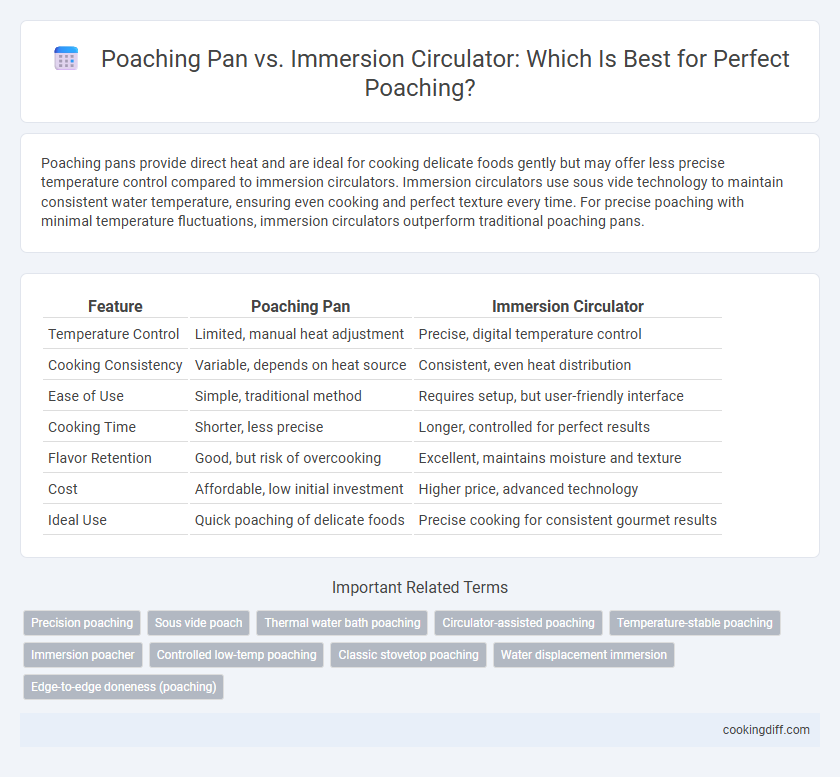 Poaching Pan vs. Immersion Circulator: Which Is Best for Perfect Poaching?

Poaching pans provide direct heat and are ideal for cooking delicate foods gently but may offer less precise temperature control compared to immersion circulators. Immersion circulators use sous vide technology to maintain consistent water temperature, ensuring even cooking and perfect texture every time. For precise poaching with minimal temperature fluctuations, immersion circulators outperform traditional poaching pans.

| Feature | Poaching Pan | Immersion Circulator |
|---|---|---|
| Temperature Control | Limited, manual heat adjustment | Precise, digital temperature control |
| Cooking Consistency | Variable, depends on heat source | Consistent, even heat distribution |
| Ease of Use | Simple, traditional method | Requires setup, but user-friendly interface |
| Cooking Time | Shorter, less precise | Longer, controlled for perfect results |
| Flavor Retention | Good, but risk of overcooking | Excellent, maintains moisture and texture |
| Cost | Affordable, low initial investment | Higher price, advanced technology |
| Ideal Use | Quick poaching of delicate foods | Precise cooking for consistent gourmet results |

Important Related Terms

Precision poaching
Sous vide poach
Thermal water bath poaching
Circulator-assisted poaching
Temperature-stable poaching
Immersion poacher
Controlled low-temp poaching
Classic stovetop poaching
Water displacement immersion
Edge-to-edge doneness (poaching)

cookingdiff.com